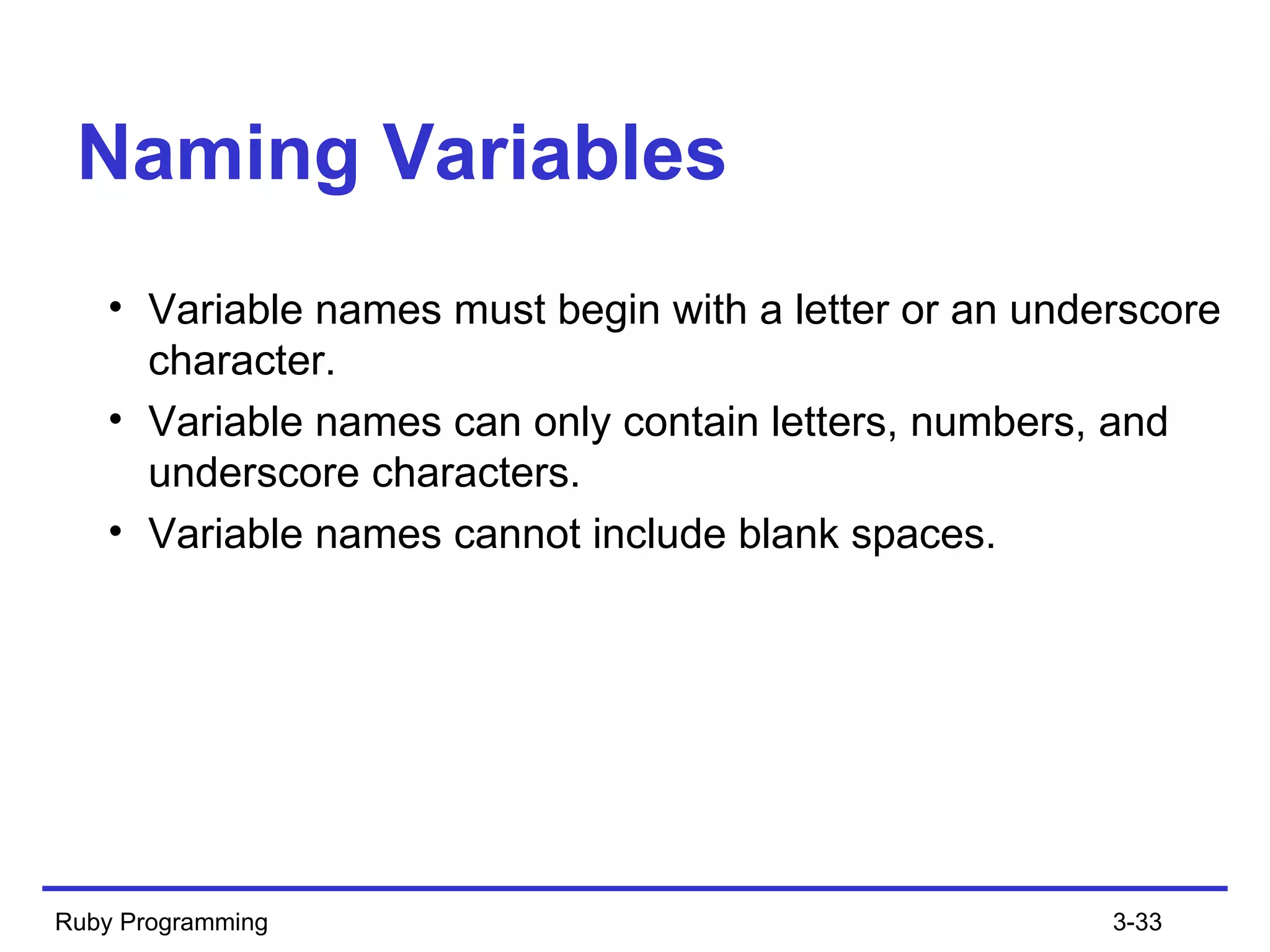 Naming Variables

• Variable names must begin with a letter or an underscore character.
• Variable names can only contain letters, numbers, and underscore characters.
• Variable names cannot include blank spaces.

Ruby Programming

3-33